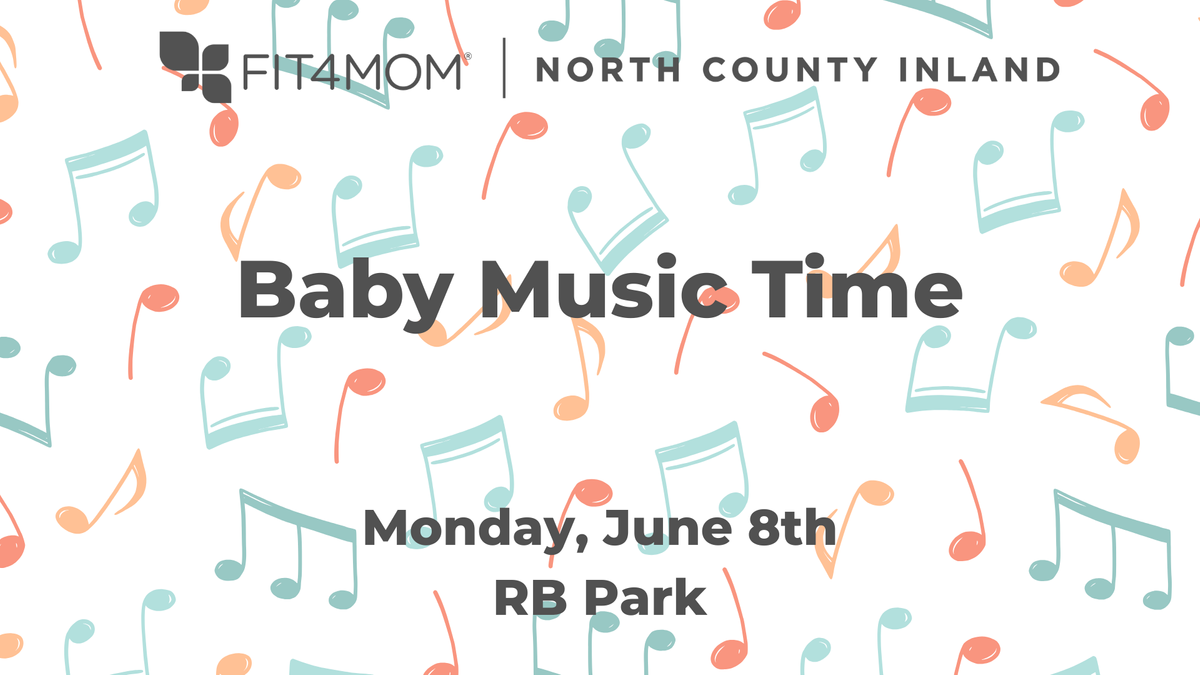 FIT4MOM® | NORTH COUNTY INLAND

Baby Music Time

Monday, June 8th
RB Park